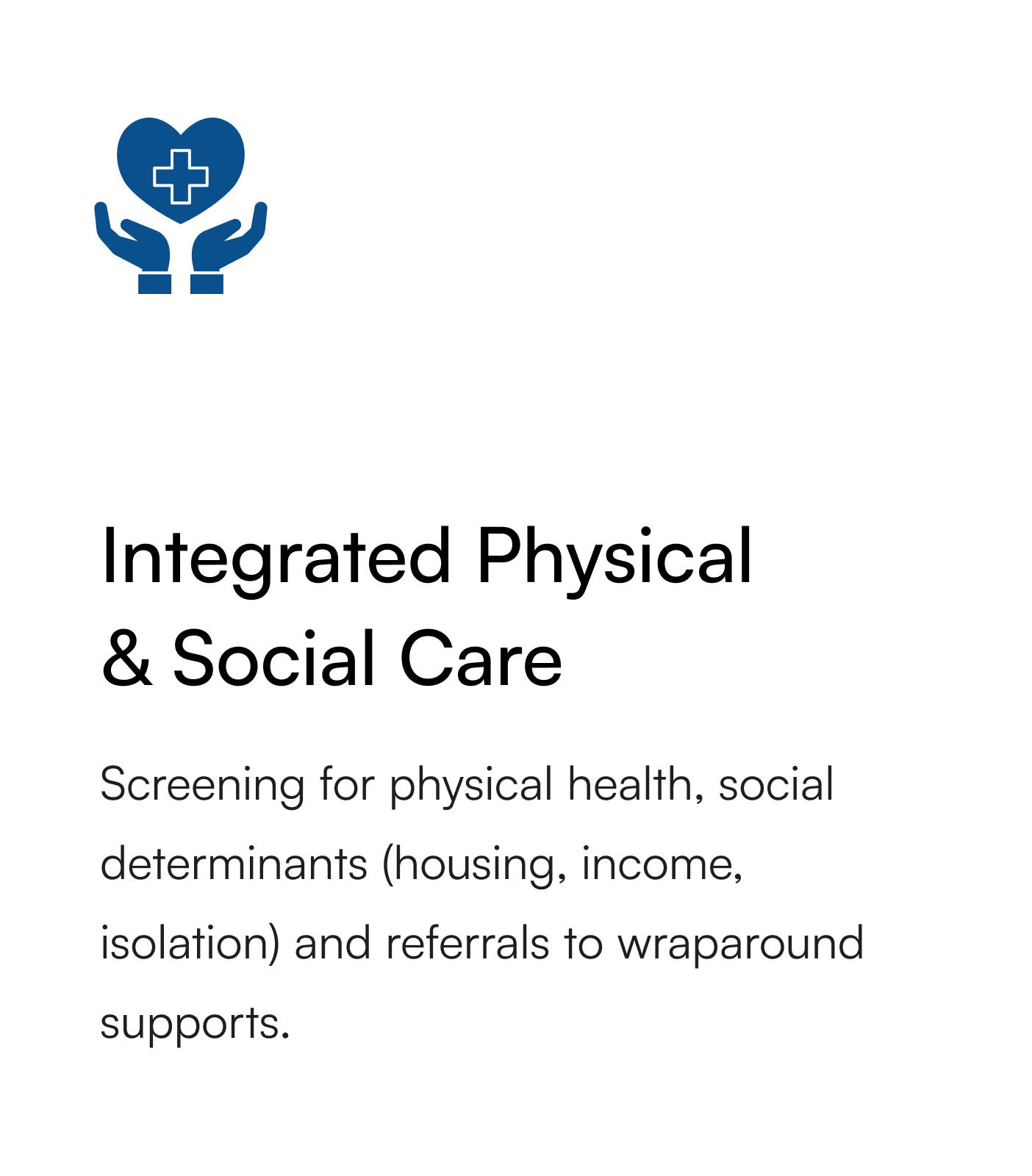 Integrated Physical & Social Care

Screening for physical health, social determinants (housing, income, isolation) and referrals to wraparound supports.